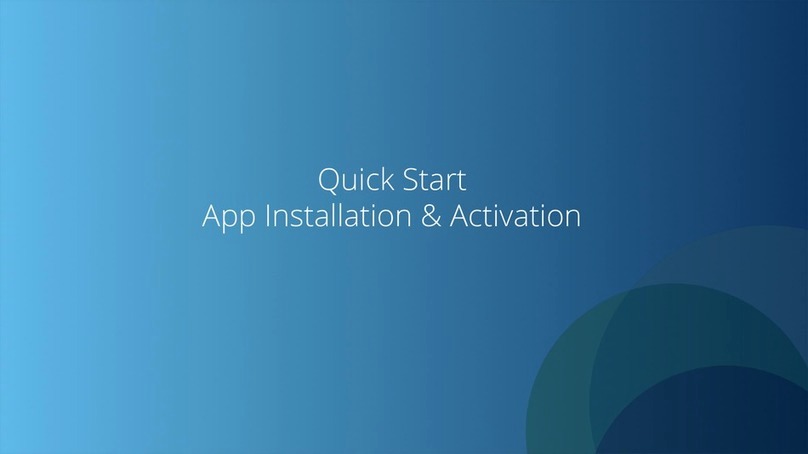 Quick Start
App Installation & Activation